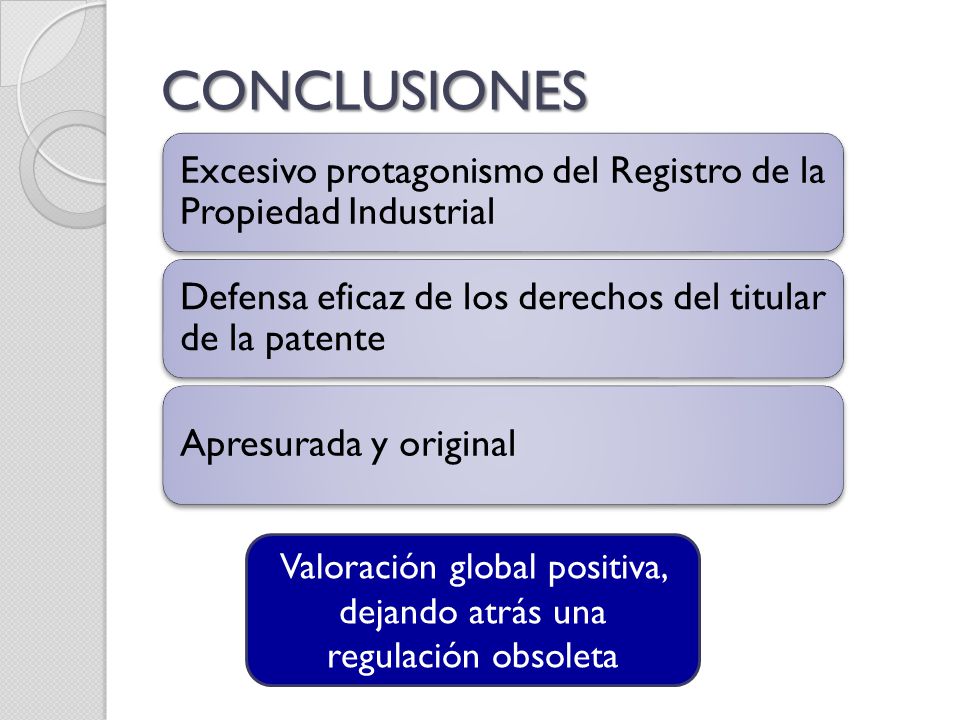 CONCLUSIONES

Excesivo protagonismo del Registro de la Propiedad Industrial

Defensa eficaz de los derechos del titular de la patente

Apresurada y original

Valoración global positiva, dejando atrás una regulación obsoleta